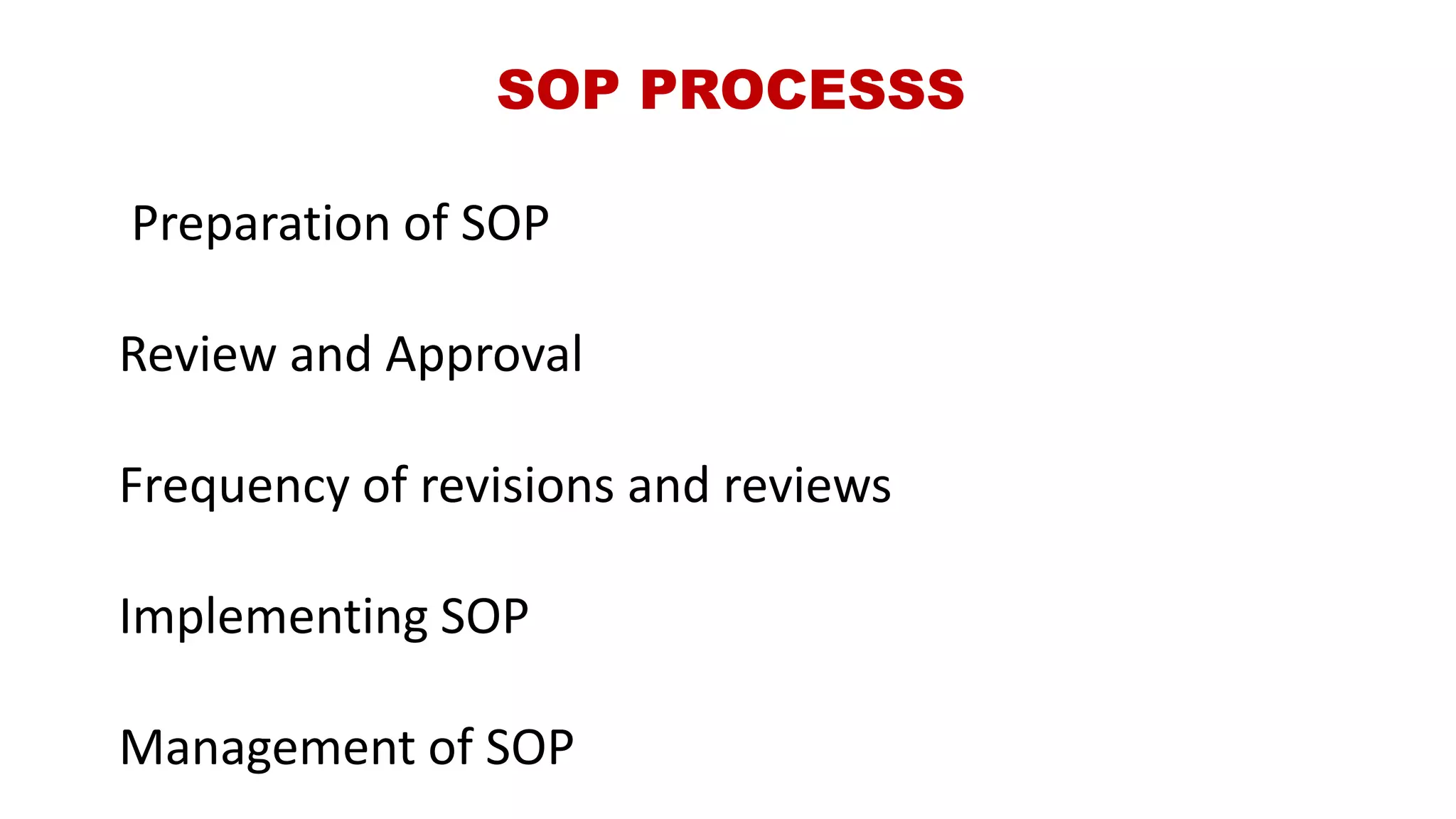 SOP PROCESSS

Preparation of SOP

Review and Approval

Frequency of revisions and reviews

Implementing SOP

Management of SOP